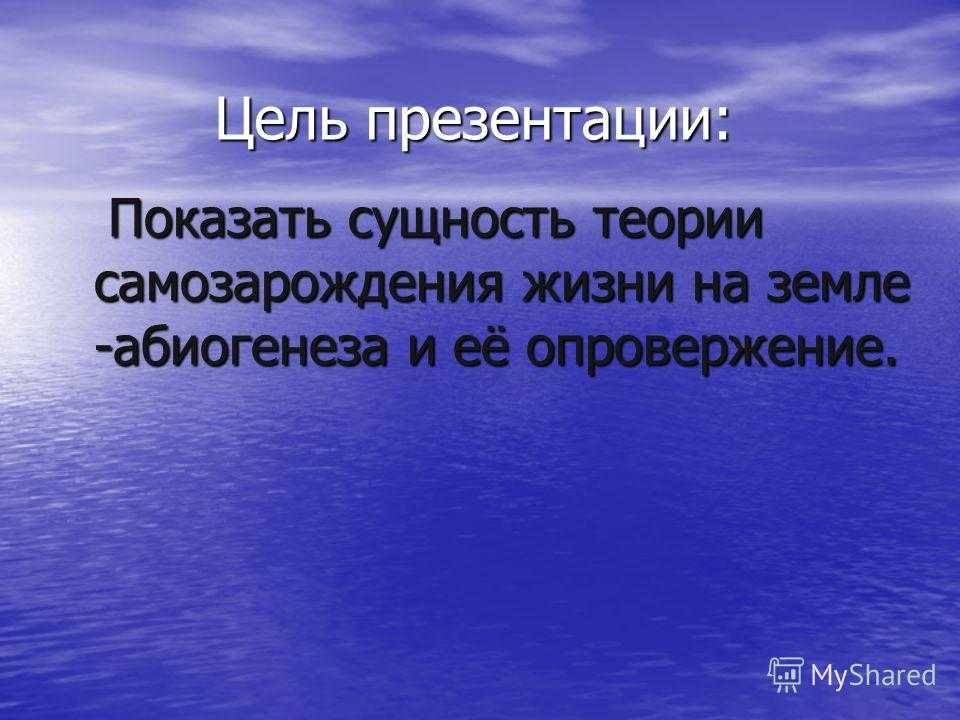 Цель презентации:

Показать сущность теории самозарождения жизни на земле -абиогенеза и её опровержение.

MyShared